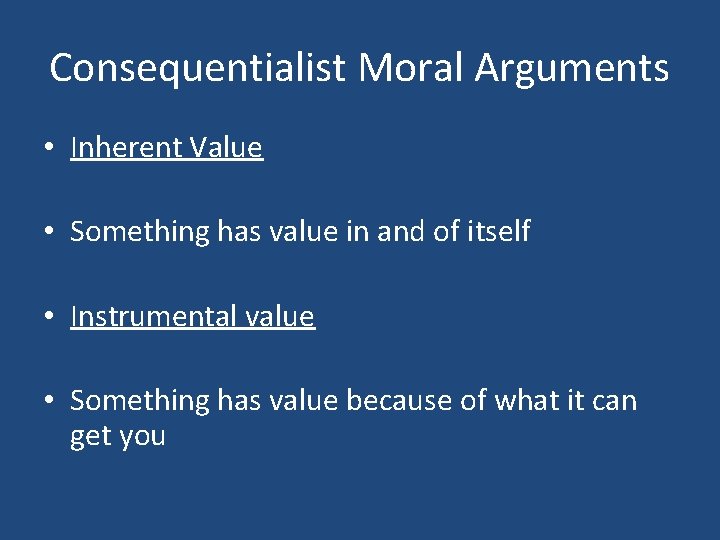 Consequentialist Moral Arguments

• Inherent Value

• Something has value in and of itself

• Instrumental value

• Something has value because of what it can get you